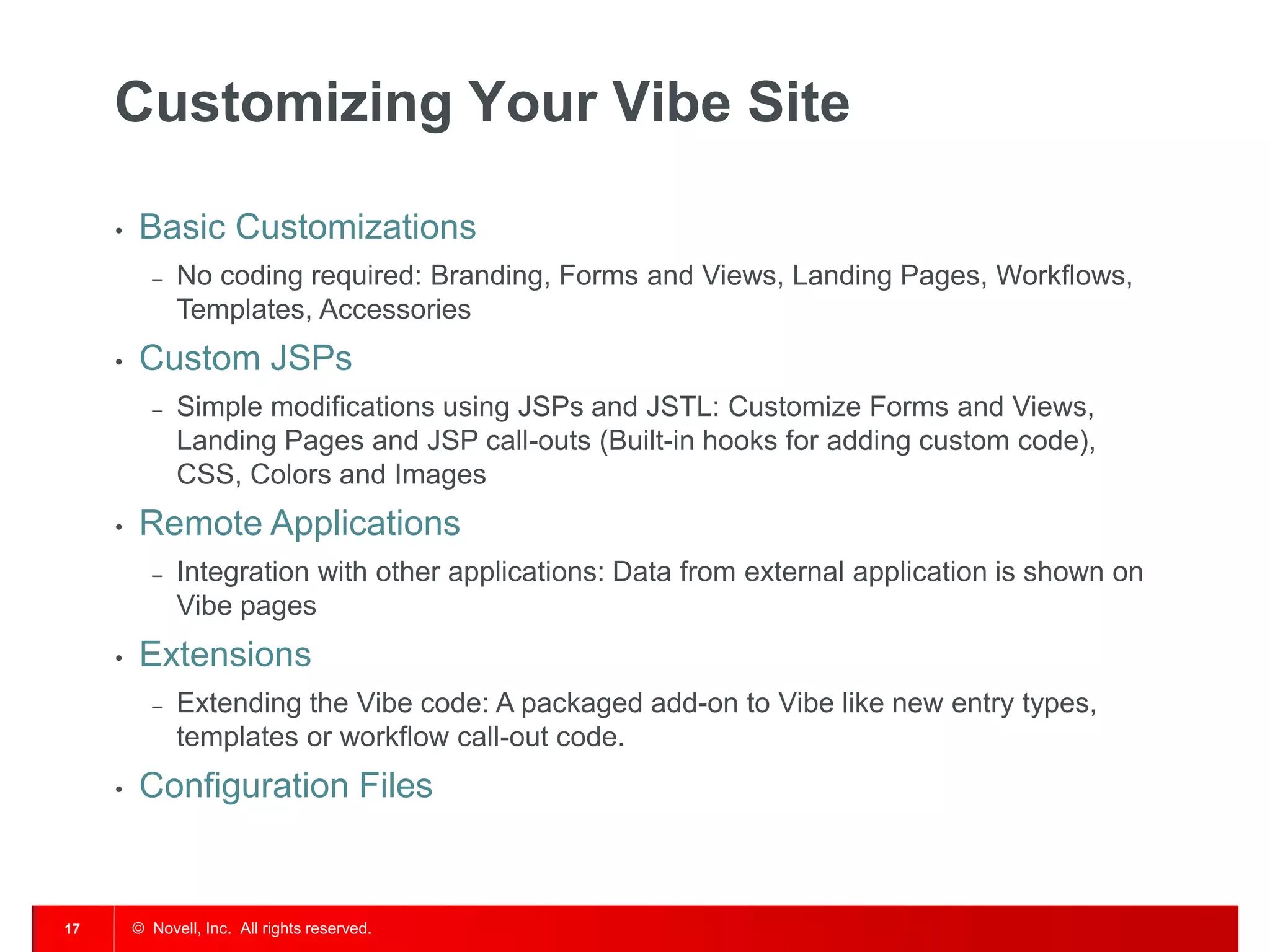 Customizing Your Vibe Site

• Basic Customizations
– No coding required: Branding, Forms and Views, Landing Pages, Workflows, Templates, Accessories

• Custom JSPs
– Simple modifications using JSPs and JSTL: Customize Forms and Views, Landing Pages and JSP call-outs (Built-in hooks for adding custom code), CSS, Colors and Images

• Remote Applications
– Integration with other applications: Data from external application is shown on Vibe pages

• Extensions
– Extending the Vibe code: A packaged add-on to Vibe like new entry types, templates or workflow call-out code.

• Configuration Files

17 © Novell, Inc. All rights reserved.